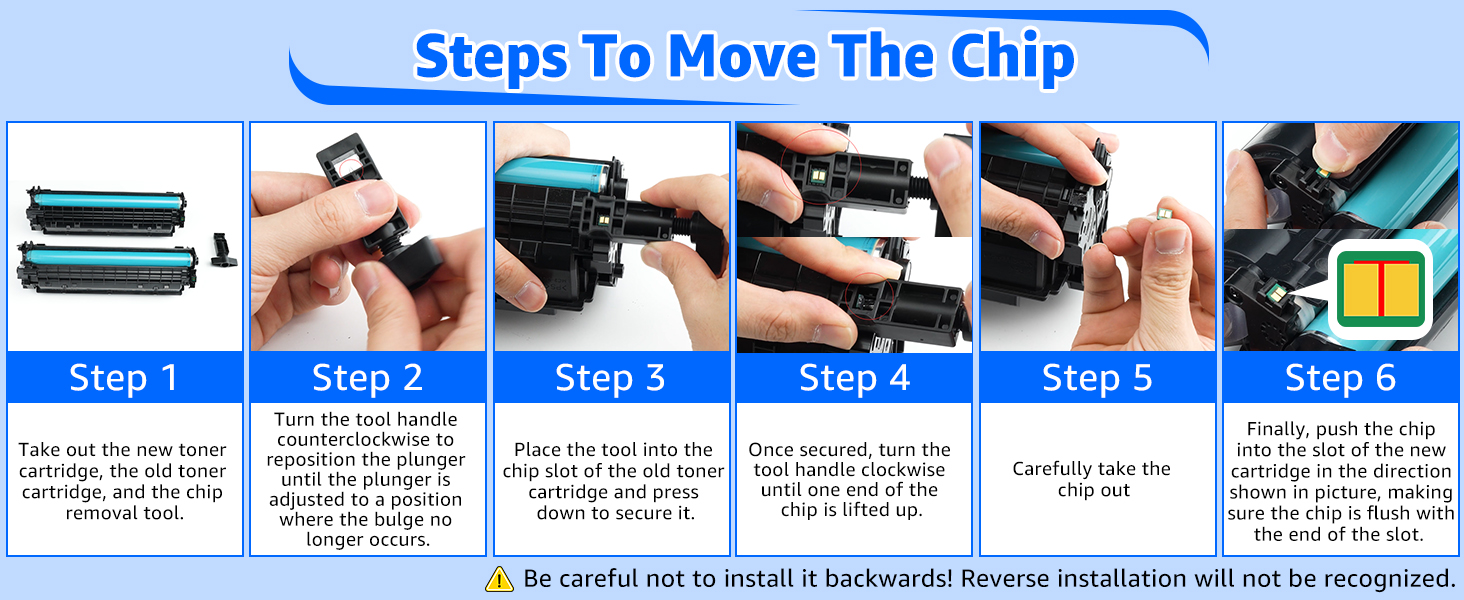 Steps To Move The Chip

Step 1

Take out the new toner cartridge, the old toner cartridge, and the chip removal tool.

Step 2

Turn the tool handle counterclockwise to reposition the plunger until the plunger is adjusted to a position where the bulge no longer occurs.

Step 3

Place the tool into the chip slot of the old toner cartridge and press down to secure it.

Step 4

Once secured, turn the tool handle clockwise until one end of the chip is lifted up.

Step 5

Carefully take the chip out

Step 6

Finally, push the chip into the slot of the new cartridge in the direction shown in picture, making sure the chip is flush with the end of the slot.

Be careful not to install it backwards! Reverse installation will not be recognized.